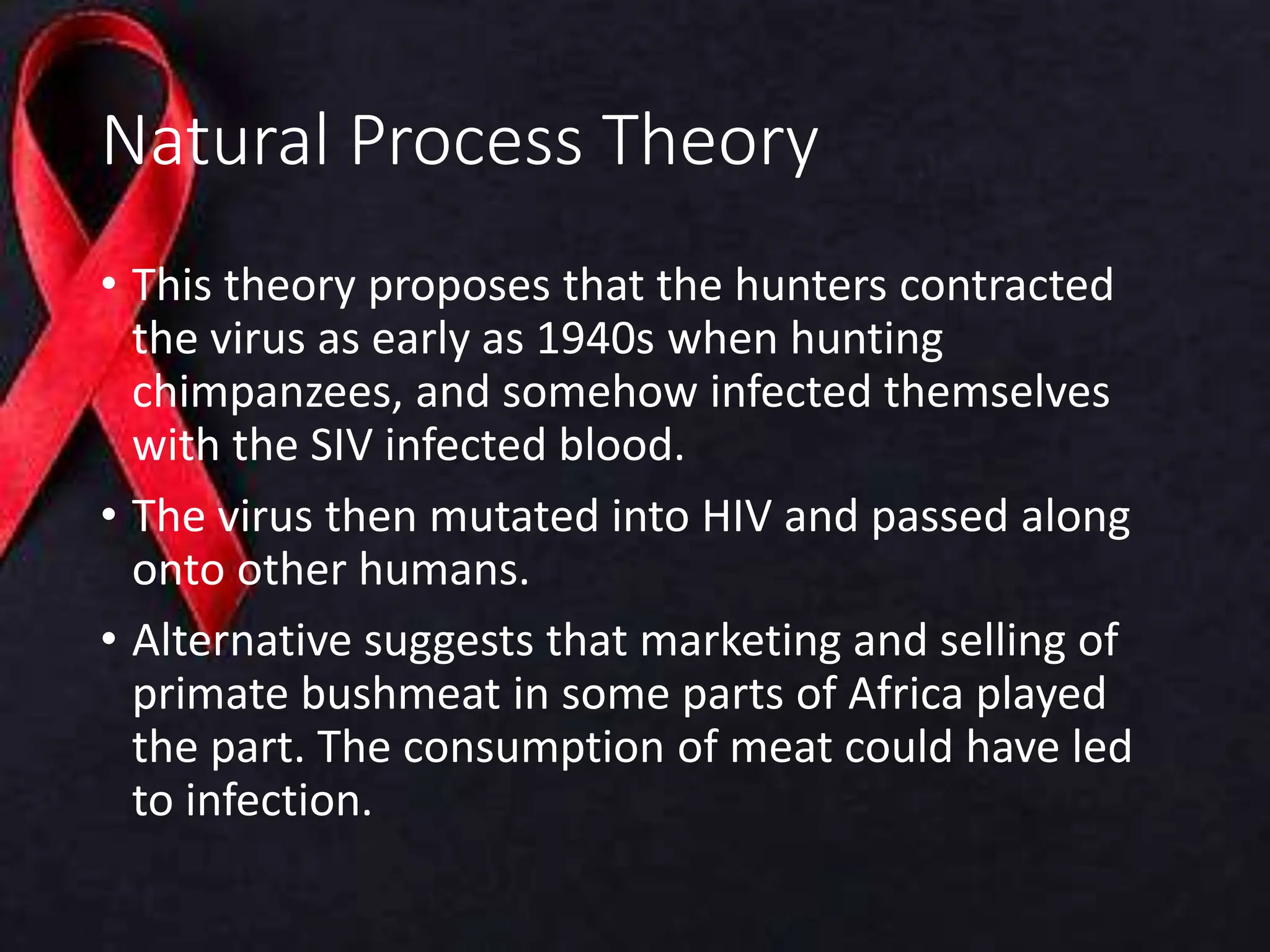 Natural Process Theory

• This theory proposes that the hunters contracted the virus as early as 1940s when hunting chimpanzees, and somehow infected themselves with the SIV infected blood.

• The virus then mutated into HIV and passed along onto other humans.

• Alternative suggests that marketing and selling of primate bushmeat in some parts of Africa played the part. The consumption of meat could have led to infection.